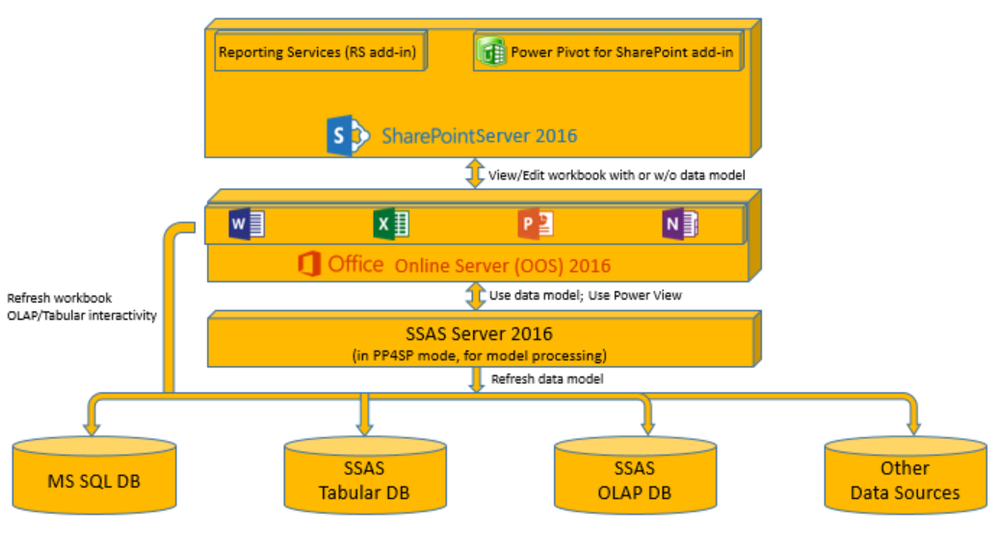 Reporting Services (RS add-in)

Power Pivot for SharePoint add-in

SharePointServer 2016

View/Edit workbook with or w/o data model

W X P N

Office Online Server (OOS) 2016

Refresh workbook
OLAP/Tabular interactivity

Use data model; Use Power View

SSAS Server 2016
(in PP4SP mode, for model processing)

Refresh data model

MS SQL DB

SSAS
Tabular DB

SSAS
OLAP DB

Other
Data Sources